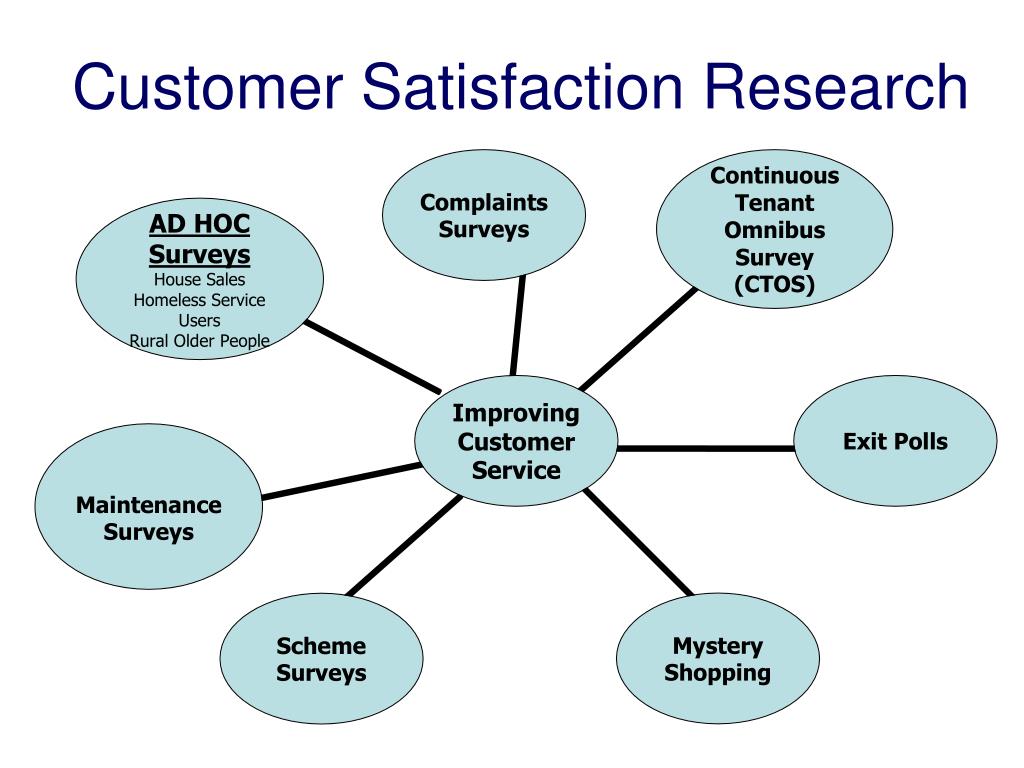 Customer Satisfaction Research

AD HOC Surveys
House Sales
Homeless Service Users
Rural Older People

Complaints Surveys

Continuous Tenant Omnibus Survey (CTOS)

Improving Customer Service

Exit Polls

Maintenance Surveys

Scheme Surveys

Mystery Shopping